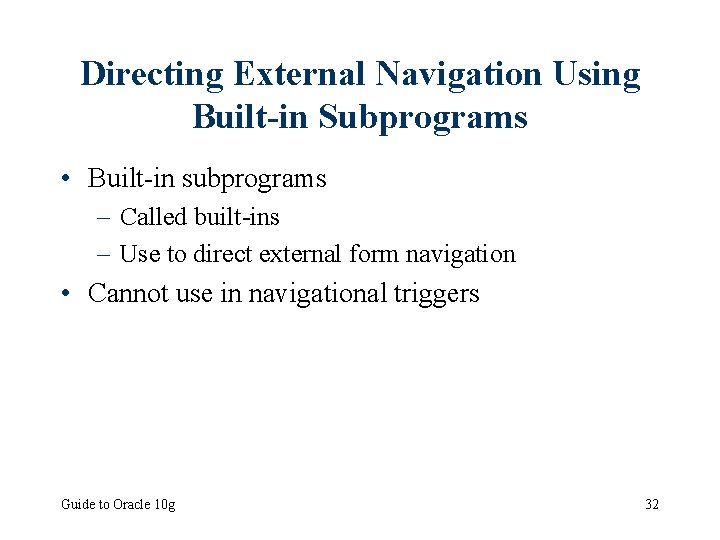 Directing External Navigation Using Built-in Subprograms

• Built-in subprograms
  – Called built-ins
  – Use to direct external form navigation
• Cannot use in navigational triggers

Guide to Oracle 10g

32